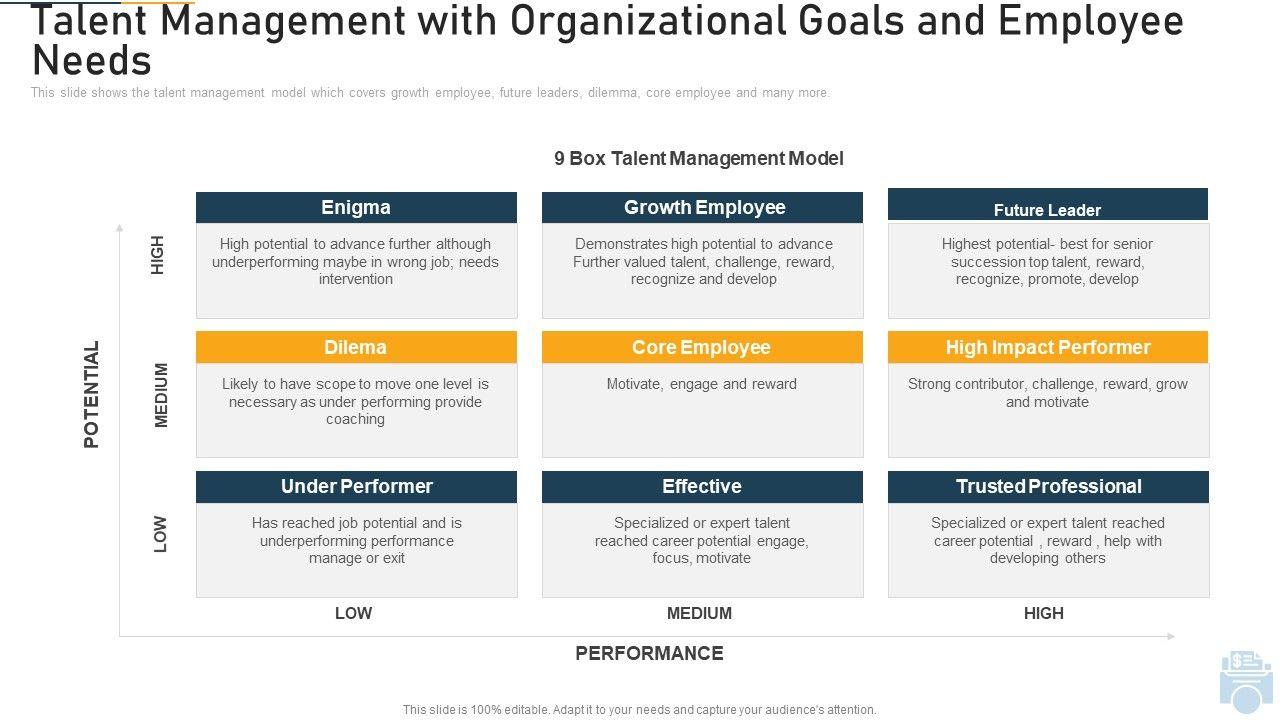 Talent Management with Organizational Goals and Employee Needs

This slide shows the talent management model which covers growth employee, future leaders, dilemma, core employee and many more.

9 Box Talent Management Model

POTENTIAL

HIGH

Enigma

High potential to advance further although underperforming maybe in wrong job; needs intervention

Growth Employee

Demonstrates high potential to advance Further valued talent, challenge, reward, recognize and develop

Future Leader

Highest potential- best for senior succession top talent, reward, recognize, promote, develop

MEDIUM

Dilema

Likely to have scope to move one level is necessary as under performing provide coaching

Core Employee

Motivate, engage and reward

High Impact Performer

Strong contributor, challenge, reward, grow and motivate

LOW

Under Performer

Has reached job potential and is underperforming performance manage or exit

Effective

Specialized or expert talent reached career potential engage, focus, motivate

Trusted Professional

Specialized or expert talent reached career potential , reward , help with developing others

LOW

MEDIUM

HIGH

PERFORMANCE

This slide is 100% editable. Adapt it to your needs and capture your audience's attention.